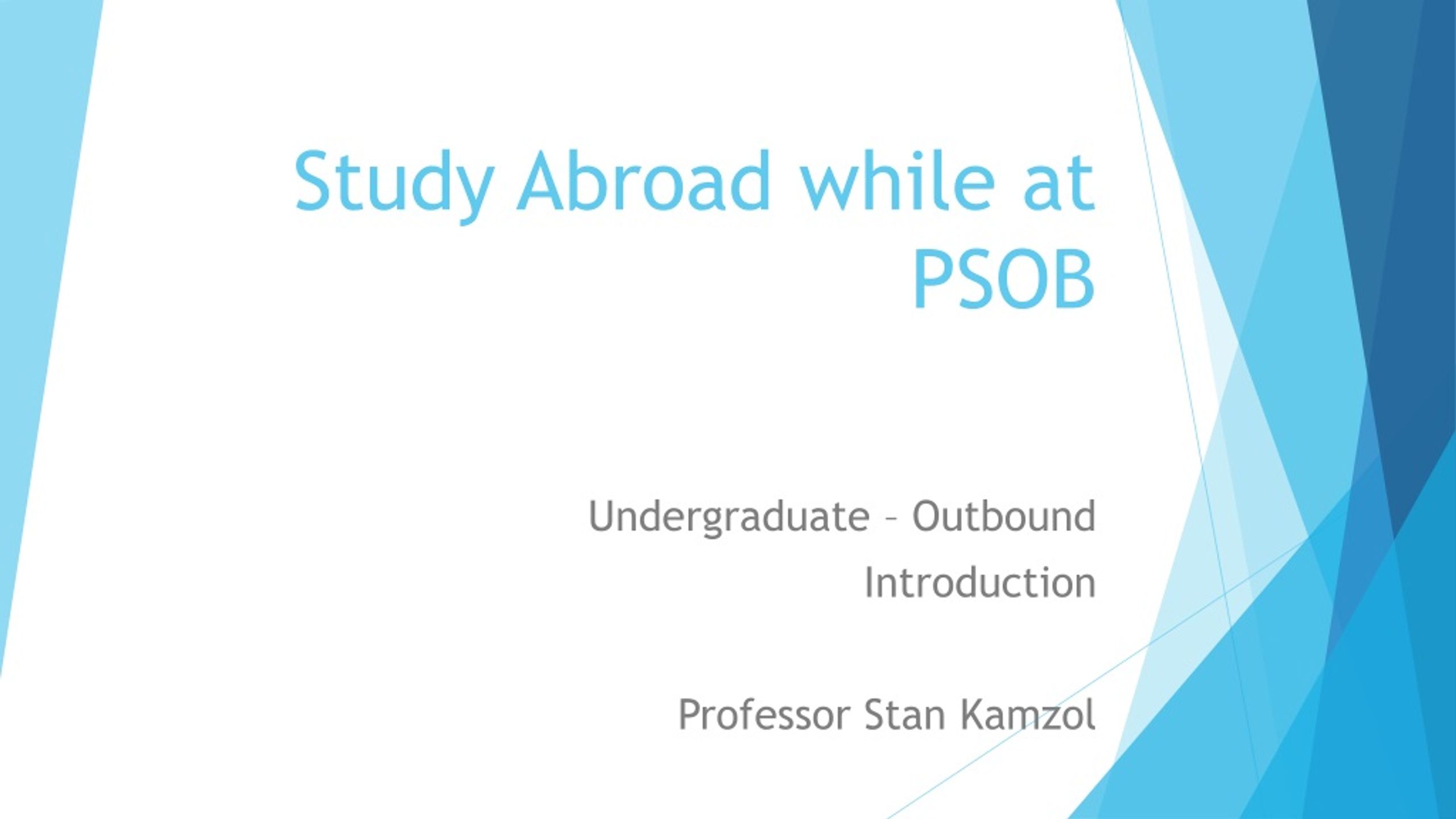 Study Abroad while at PSOB

Undergraduate – Outbound Introduction

Professor Stan Kamzol